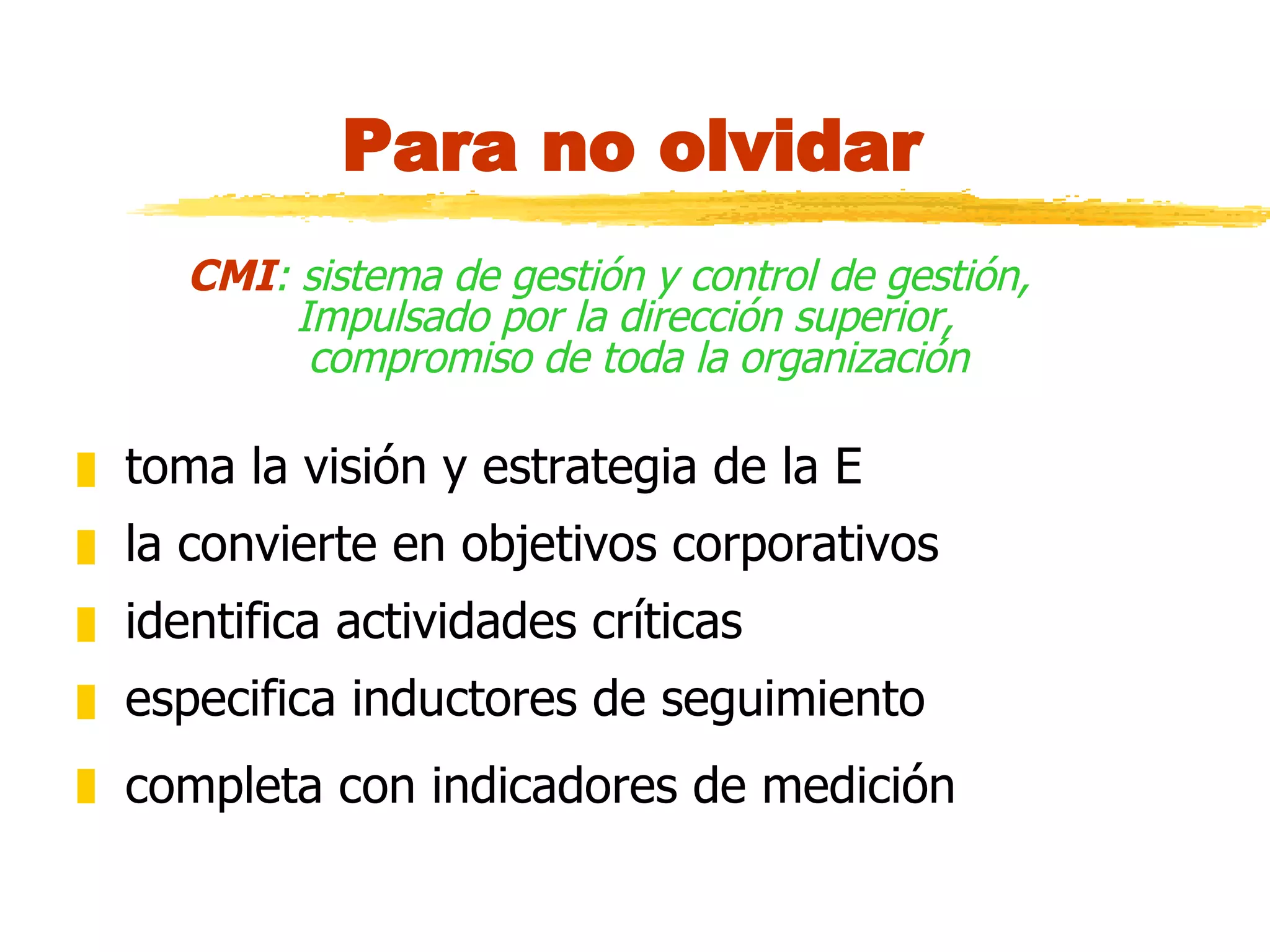 Para no olvidar

CMI: sistema de gestión y control de gestión, Impulsado por la dirección superior, compromiso de toda la organización

toma la visión y estrategia de la E

la convierte en objetivos corporativos

identifica actividades críticas

especifica inductores de seguimiento

completa con indicadores de medición